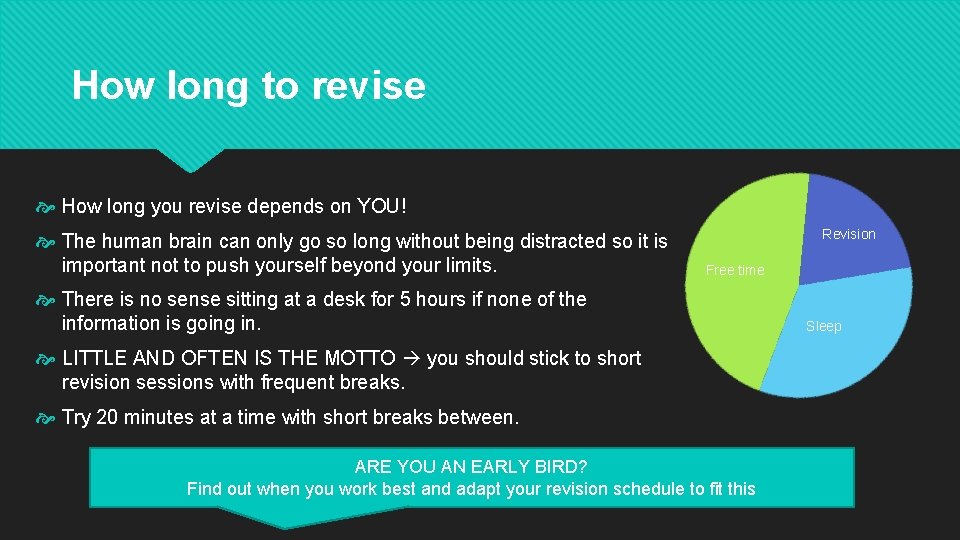 How long to revise

How long you revise depends on YOU!

The human brain can only go so long without being distracted so it is important not to push yourself beyond your limits.

There is no sense sitting at a desk for 5 hours if none of the information is going in.

LITTLE AND OFTEN IS THE MOTTO → you should stick to short revision sessions with frequent breaks.

Try 20 minutes at a time with short breaks between.

Revision

Free time

Sleep

ARE YOU AN EARLY BIRD?
Find out when you work best and adapt your revision schedule to fit this